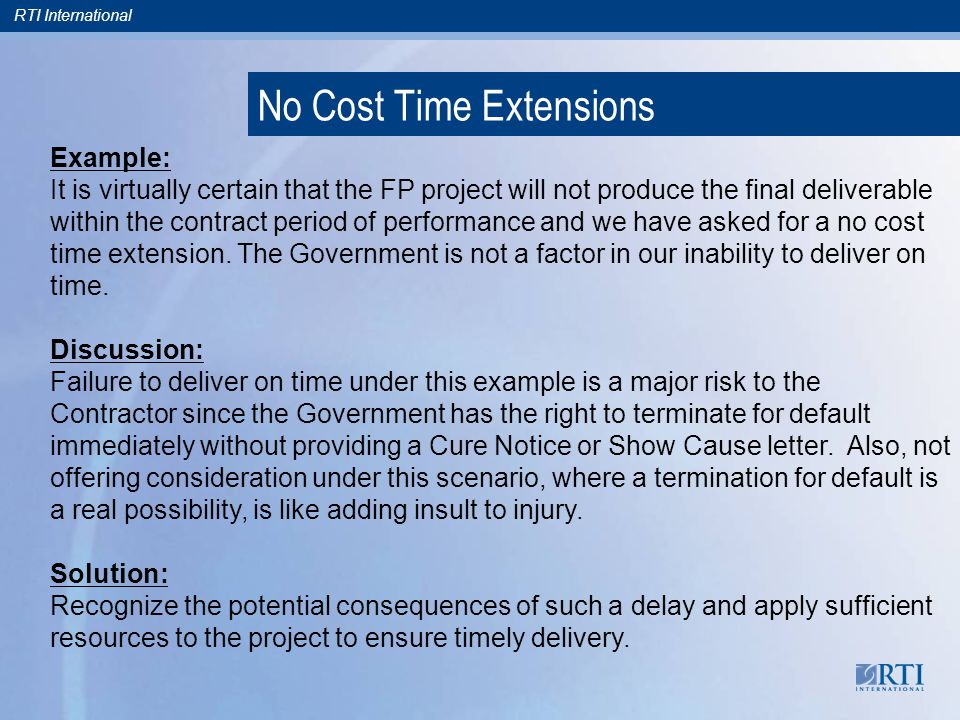 RTI International

No Cost Time Extensions

Example:
It is virtually certain that the FP project will not produce the final deliverable within the contract period of performance and we have asked for a no cost time extension. The Government is not a factor in our inability to deliver on time.

Discussion:
Failure to deliver on time under this example is a major risk to the Contractor since the Government has the right to terminate for default immediately without providing a Cure Notice or Show Cause letter. Also, not offering consideration under this scenario, where a termination for default is a real possibility, is like adding insult to injury.

Solution:
Recognize the potential consequences of such a delay and apply sufficient resources to the project to ensure timely delivery.

RTI INTERNATIONAL